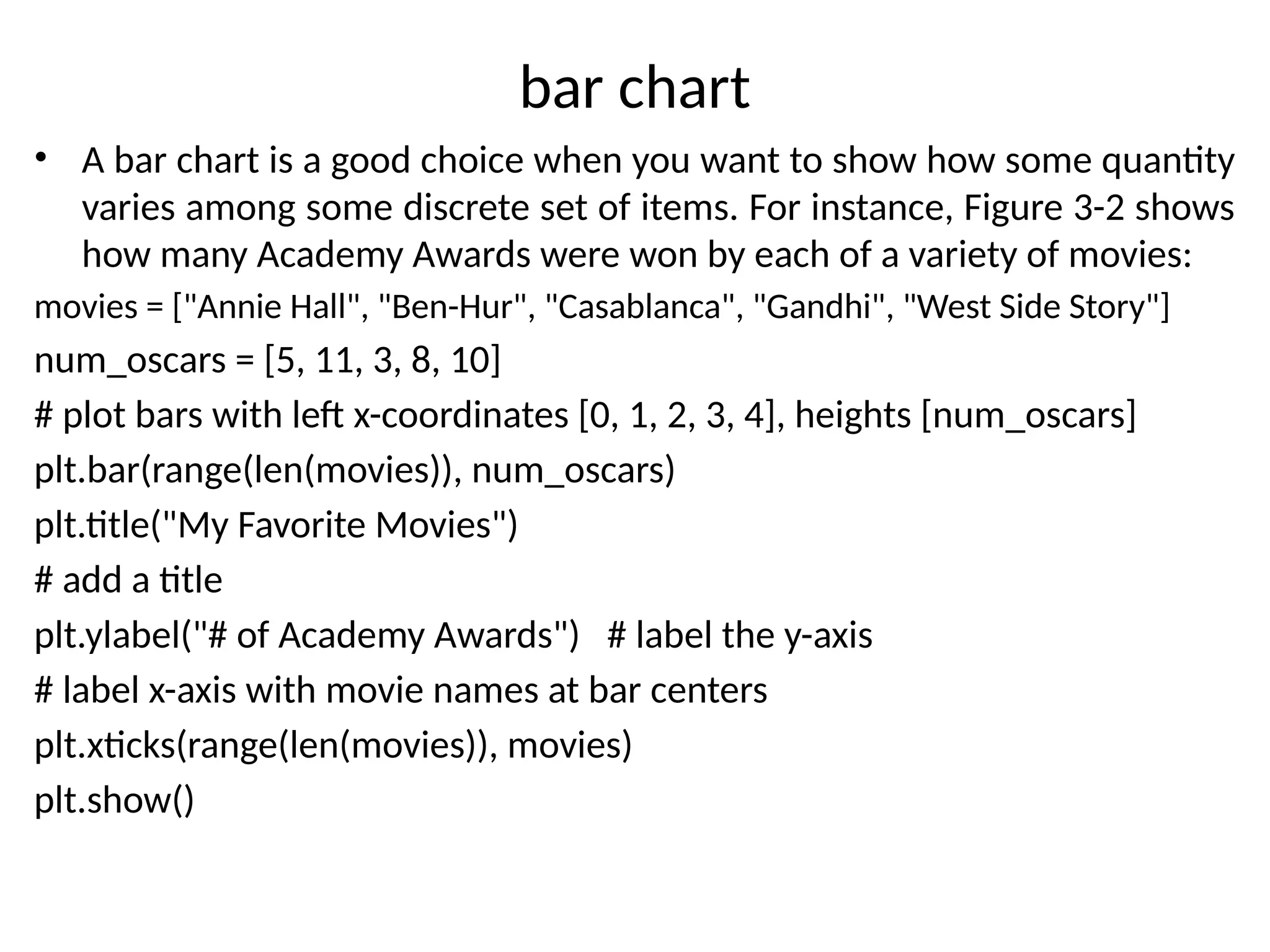 bar chart

• A bar chart is a good choice when you want to show how some quantity varies among some discrete set of items. For instance, Figure 3-2 shows how many Academy Awards were won by each of a variety of movies:

movies = ["Annie Hall", "Ben-Hur", "Casablanca", "Gandhi", "West Side Story"]

num_oscars = [5, 11, 3, 8, 10]

# plot bars with left x-coordinates [0, 1, 2, 3, 4], heights [num_oscars]

plt.bar(range(len(movies)), num_oscars)

plt.title("My Favorite Movies")

# add a title

plt.ylabel("# of Academy Awards")   # label the y-axis

# label x-axis with movie names at bar centers

plt.xticks(range(len(movies)), movies)

plt.show()